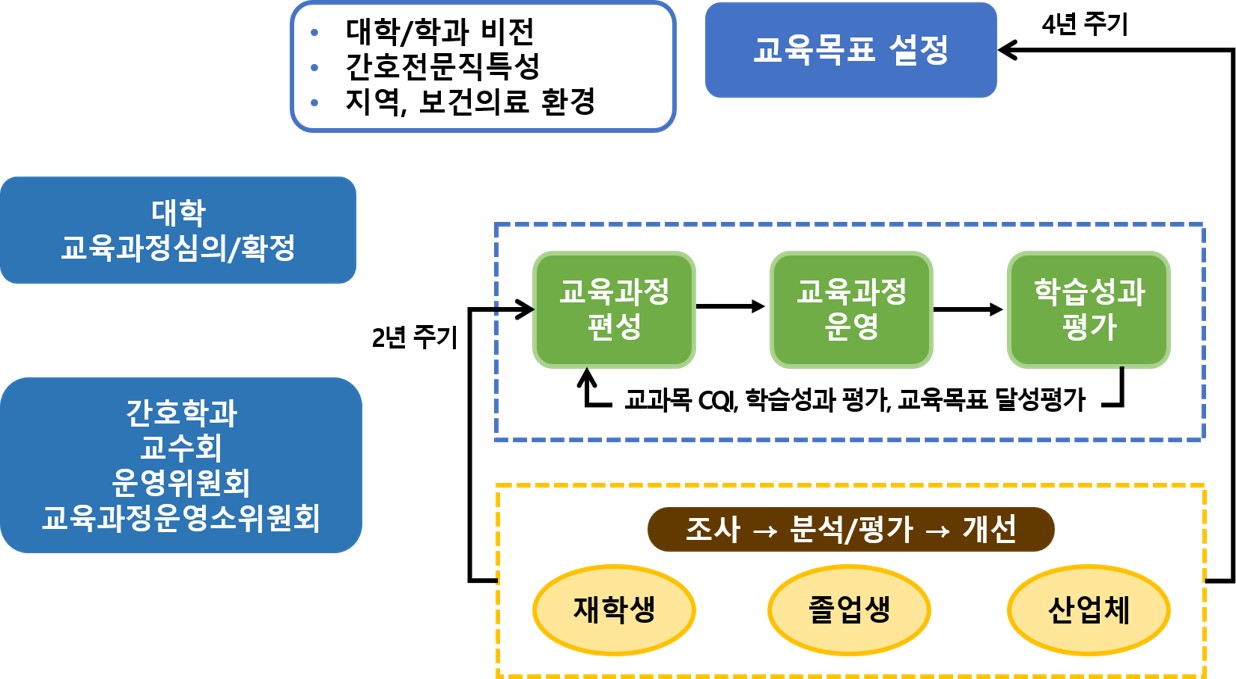 • 대학/학과 비전
• 간호전문직특성
• 지역, 보건의료 환경

교육목표 설정

4년 주기

대학
교육과정심의/확정

간호학과
교수회
운영위원회
교육과정운영소위원회

2년 주기

교육과정
편성

교육과정
운영

학습성과
평가

교과목 CQI, 학습성과 평가, 교육목표 달성평가

조사 → 분석/평가 → 개선

재학생

졸업생

산업체